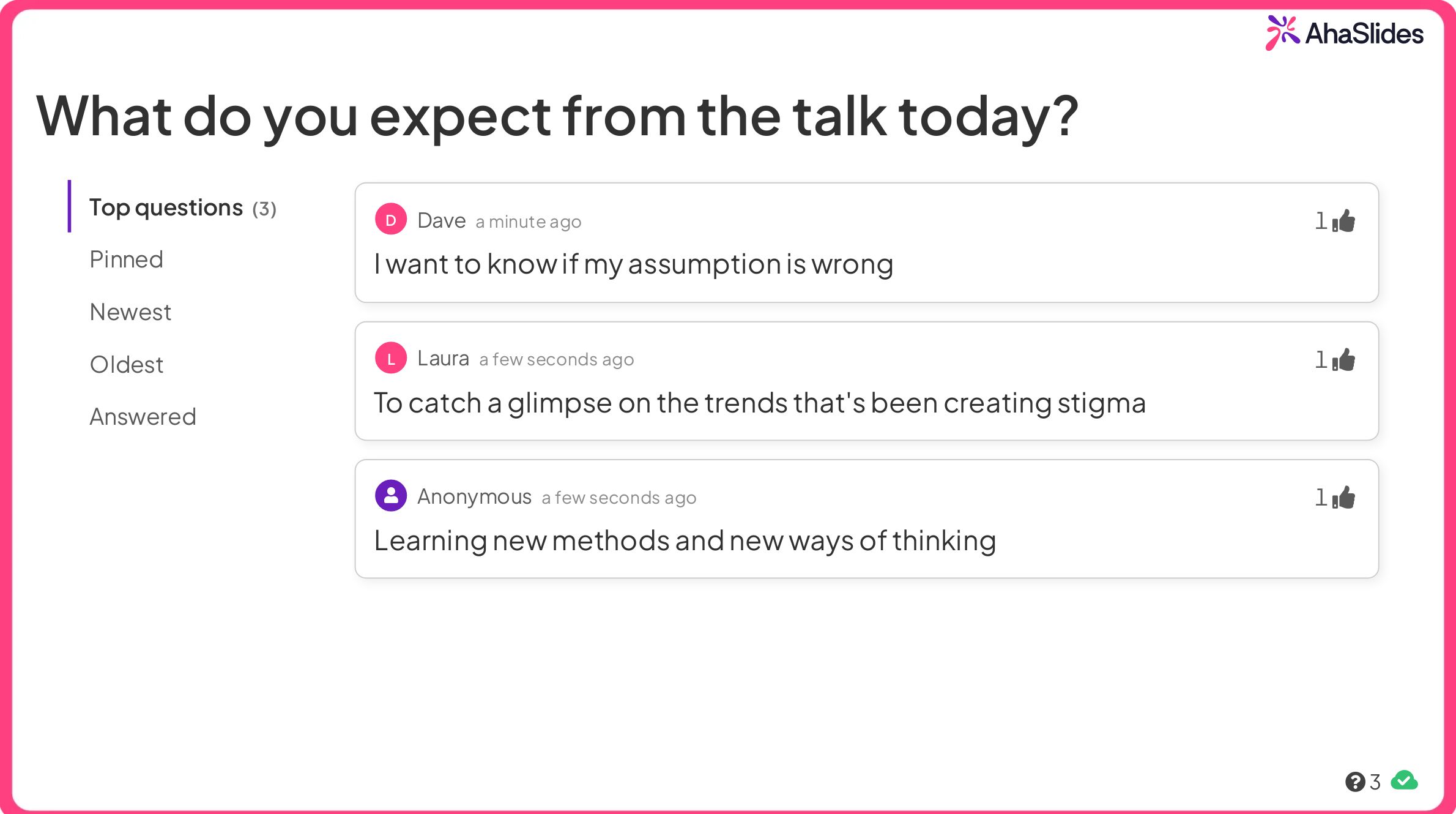 AhaSlides

What do you expect from the talk today?

Top questions (3)
Pinned
Newest
Oldest
Answered

D Dave a minute ago
1
I want to know if my assumption is wrong

L Laura a few seconds ago
1
To catch a glimpse on the trends that's been creating stigma

Anonymous a few seconds ago
1
Learning new methods and new ways of thinking

3